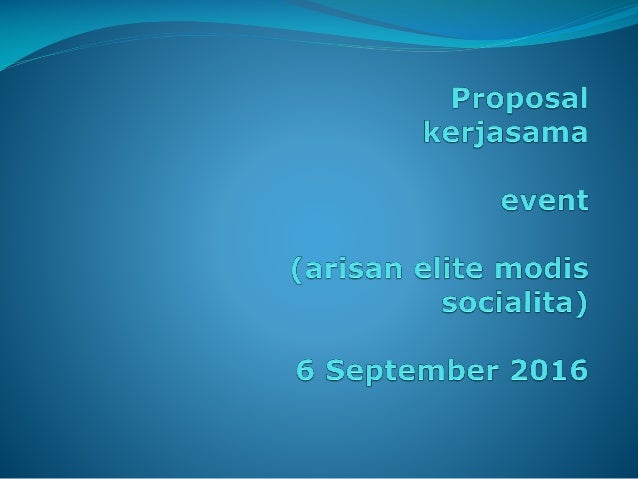 Proposal kerjasama

event

(arisan elite modis socialita)

6 September 2016